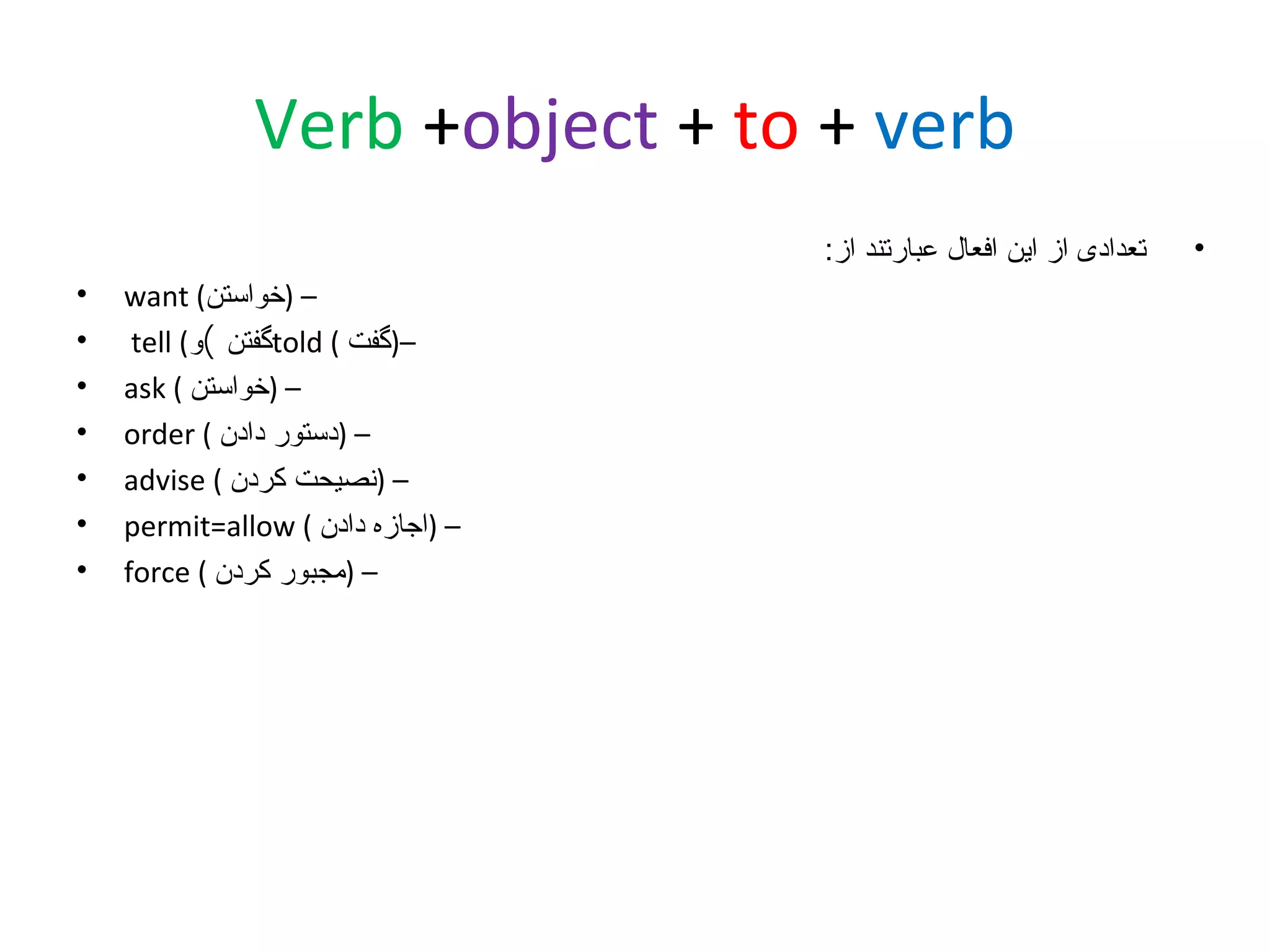 Verb +object + to + verb

• تعدادی از این افعال عبارتند از:

• want (خواستن) –
• tell (گفتن) و told ( گفت)–
• ask ( خواستن) –
• order ( دستور دادن) –
• advise ( نصیحت کردن) –
• permit=allow ( اجازه دادن) –
• force ( مجبور کردن) –